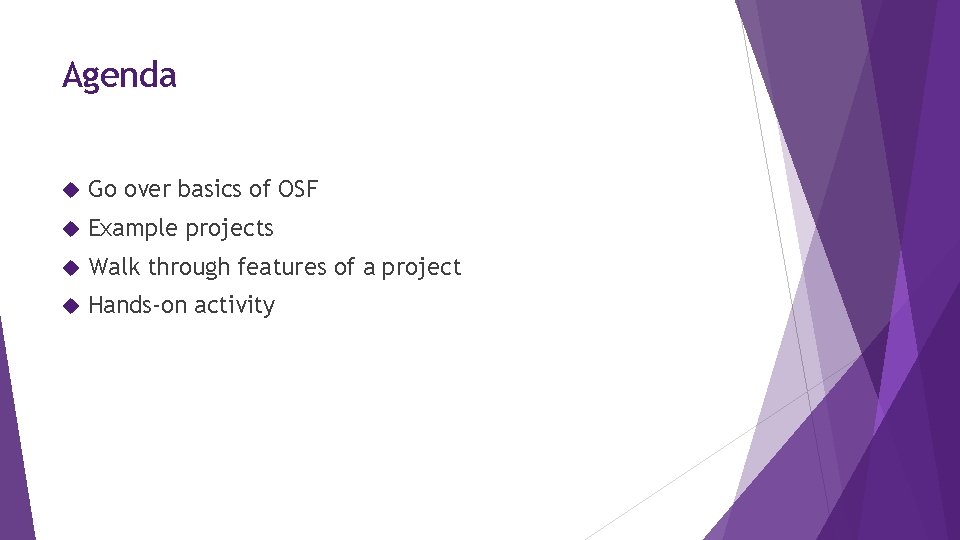 Agenda

- Go over basics of OSF
- Example projects
- Walk through features of a project
- Hands-on activity